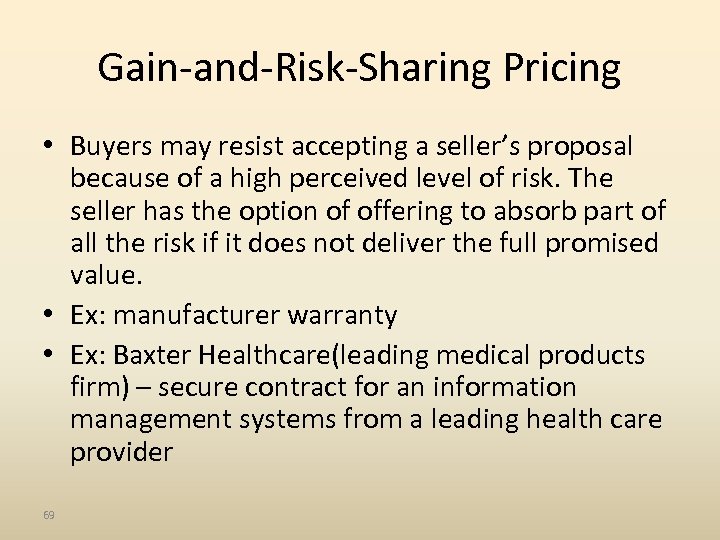 Gain-and-Risk-Sharing Pricing

• Buyers may resist accepting a seller's proposal because of a high perceived level of risk. The seller has the option of offering to absorb part of all the risk if it does not deliver the full promised value.
• Ex: manufacturer warranty
• Ex: Baxter Healthcare(leading medical products firm) – secure contract for an information management systems from a leading health care provider

69